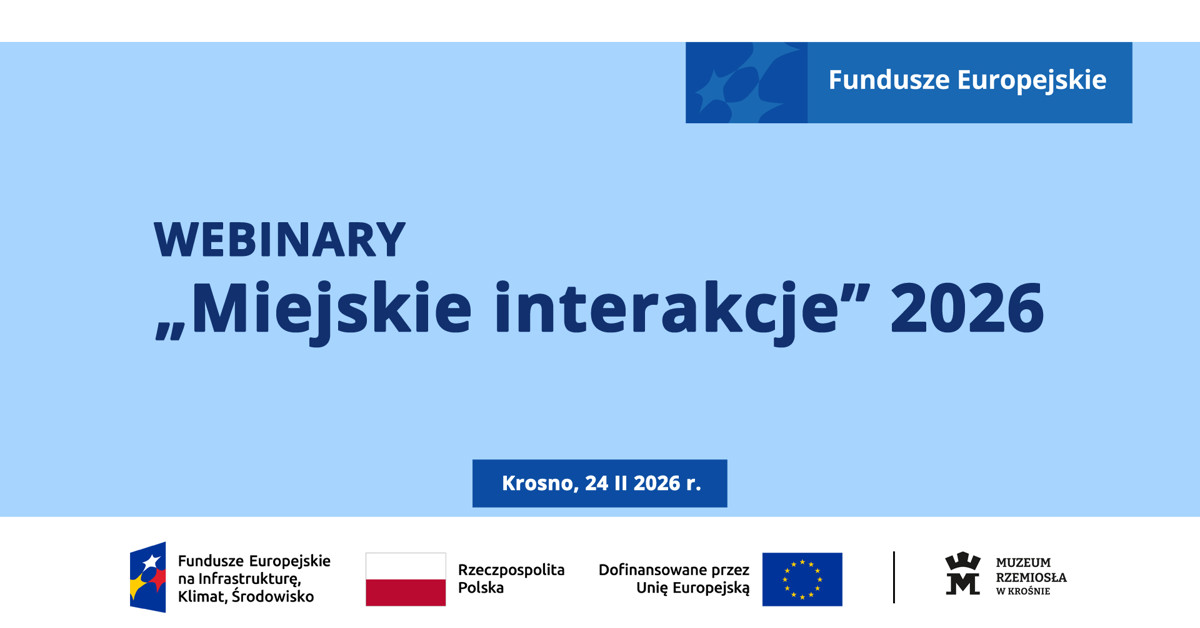 Fundusze Europejskie

WEBINARY
„Miejskie interakcje” 2026

Krosno, 24 II 2026 r.

Fundusze Europejskie na Infrastrukturę, Klimat, Środowisko

Rzeczpospolita Polska

Dofinansowane przez Unię Europejską

MUZEUM RZEMIOSŁA W KROŚNIE